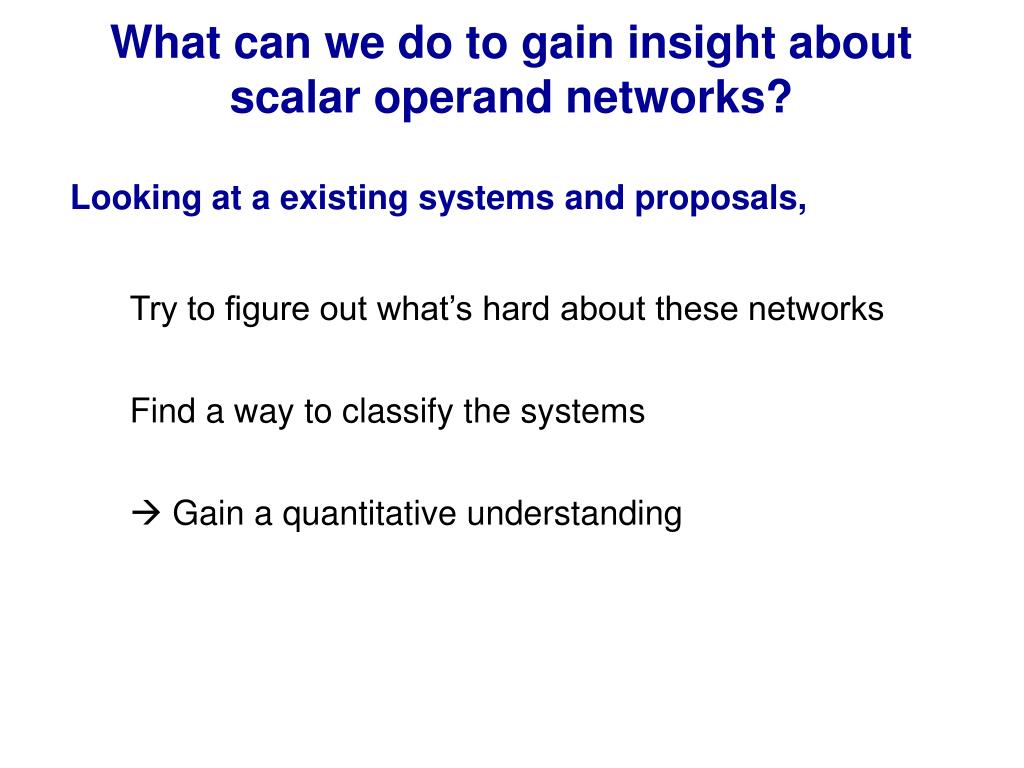 What can we do to gain insight about scalar operand networks?

Looking at a existing systems and proposals,

Try to figure out what’s hard about these networks

Find a way to classify the systems

→ Gain a quantitative understanding